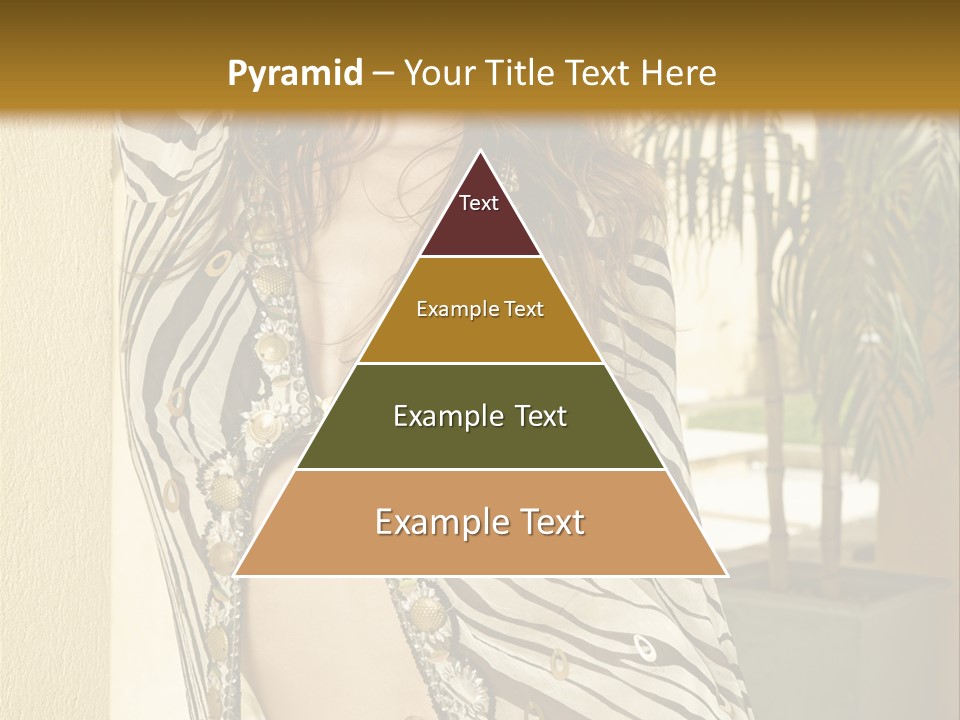 Pyramid – Your Title Text Here

Text

Example Text

Example Text

Example Text